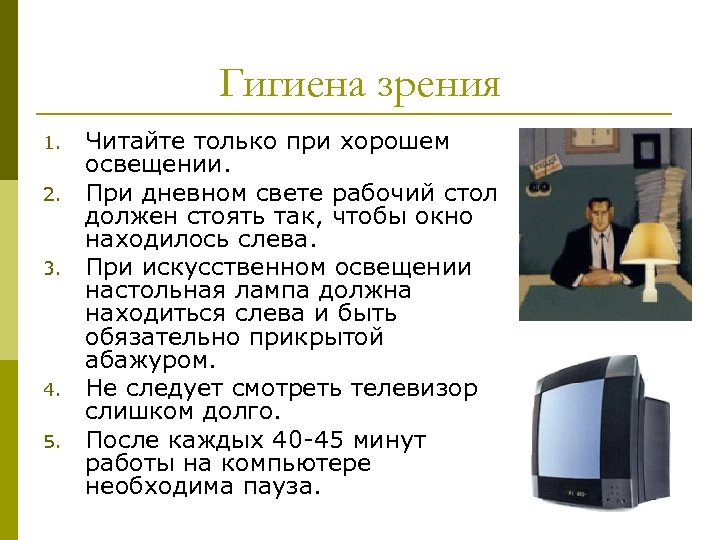 Гигиена зрения

1. Читайте только при хорошем освещении.
2. При дневном свете рабочий стол должен стоять так, чтобы окно находилось слева.
3. При искусственном освещении настольная лампа должна находиться слева и быть обязательно прикрытой абажуром.
4. Не следует смотреть телевизор слишком долго.
5. После каждых 40-45 минут работы на компьютере необходима пауза.